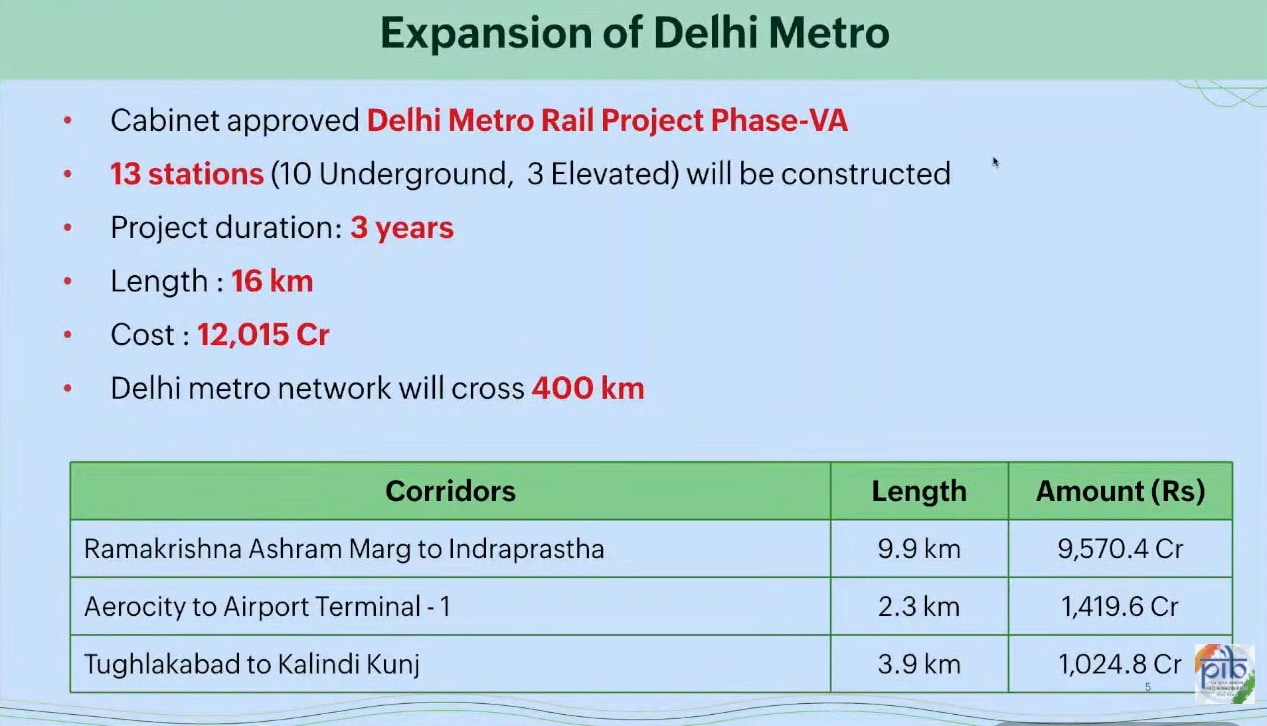 Expansion of Delhi Metro

• Cabinet approved Delhi Metro Rail Project Phase-VA
• 13 stations (10 Underground, 3 Elevated) will be constructed
• Project duration: 3 years
• Length : 16 km
• Cost : 12,015 Cr
• Delhi metro network will cross 400 km

| Corridors | Length | Amount (Rs) |
|---|---|---|
| Ramakrishna Ashram Marg to Indraprastha | 9.9 km | 9,570.4 Cr |
| Aerocity to Airport Terminal - 1 | 2.3 km | 1,419.6 Cr |
| Tughlakabad to Kalindi Kunj | 3.9 km | 1,024.8 Cr |

5

pib